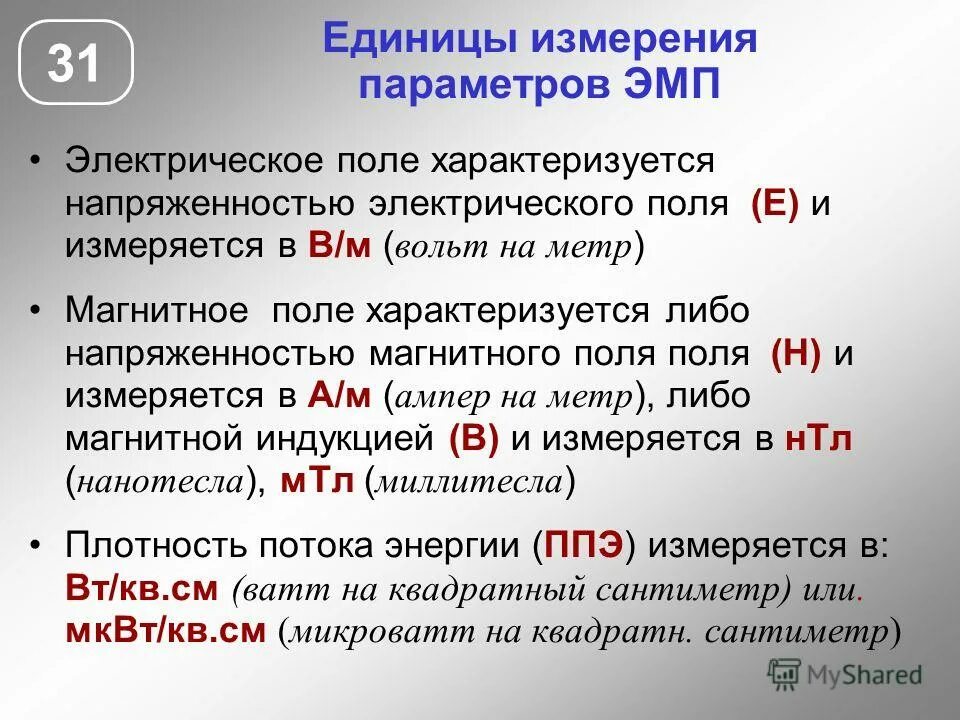 31

Единицы измерения параметров ЭМП

• Электрическое поле характеризуется напряженностью электрического поля (Е) и измеряется в В/м (вольт на метр)

• Магнитное поле характеризуется либо напряженностью магнитного поля поля (Н) и измеряется в А/м (ампер на метр), либо магнитной индукцией (В) и измеряется в нТл (нанотесла), мТл (миллитесла)

• Плотность потока энергии (ППЭ) измеряется в: Вт/кв.см (ватт на квадратный сантиметр) или. мкВт/кв.см (микроватт на квадратн. сантиметр)

MyShared